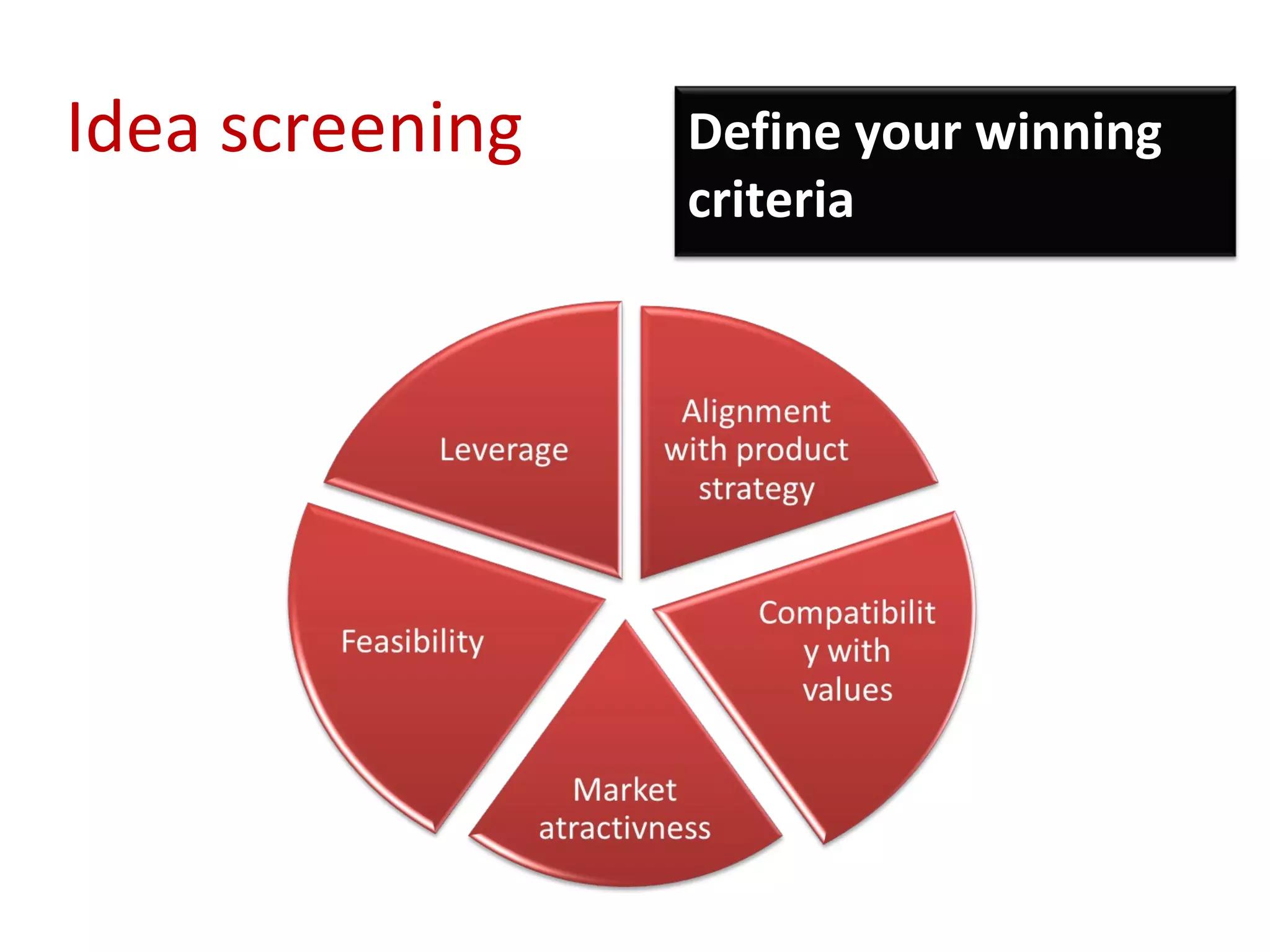 Idea screening

Define your winning criteria

Leverage

Alignment with product strategy

Compatibility with values

Market atractivness

Feasibility